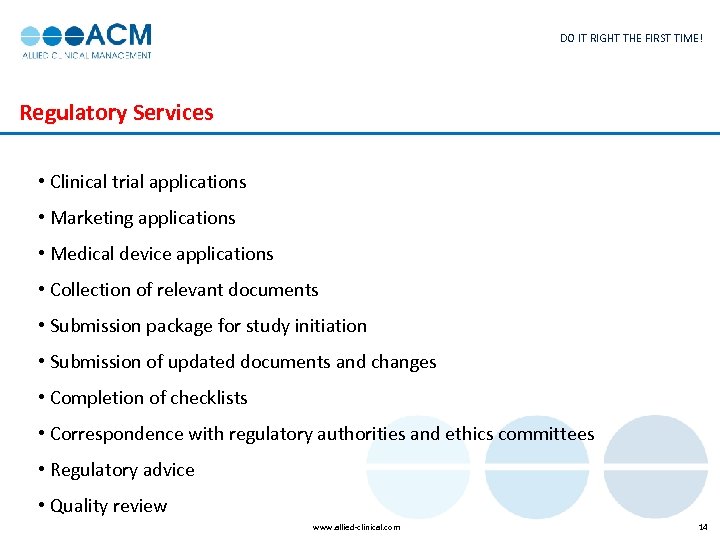 ACM
ALLIED CLINICAL MANAGEMENT

DO IT RIGHT THE FIRST TIME!

Regulatory Services

• Clinical trial applications
• Marketing applications
• Medical device applications
• Collection of relevant documents
• Submission package for study initiation
• Submission of updated documents and changes
• Completion of checklists
• Correspondence with regulatory authorities and ethics committees
• Regulatory advice
• Quality review

www.allied-clinical.com

14